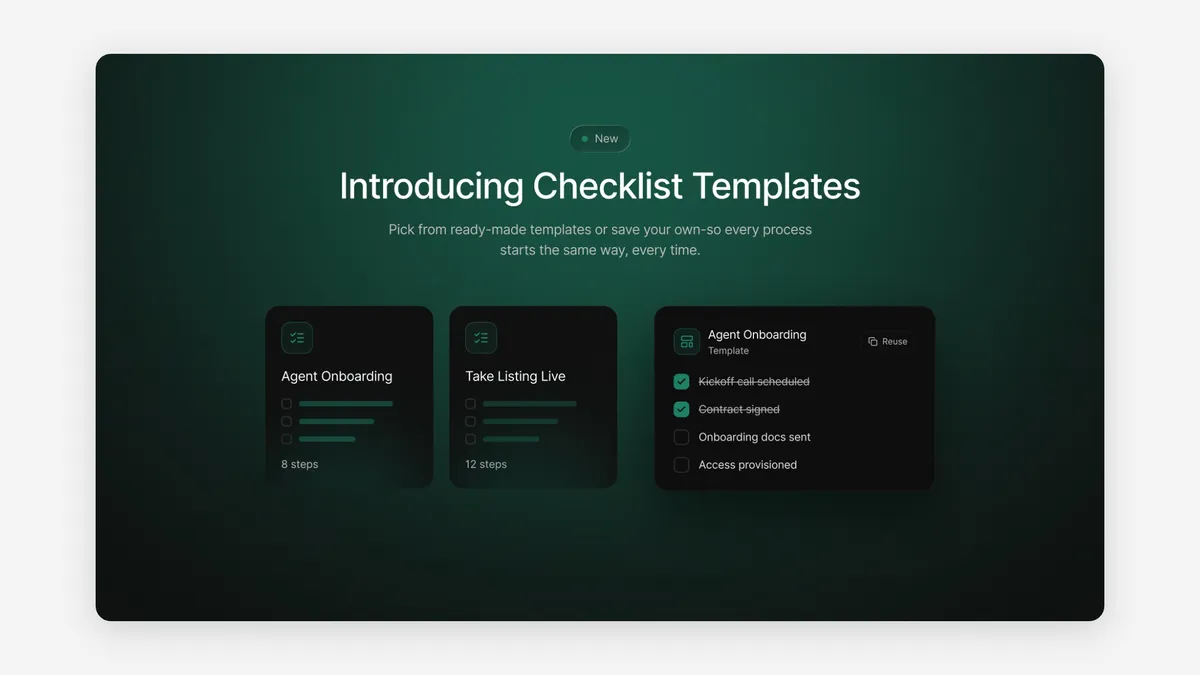 New

Introducing Checklist Templates

Pick from ready-made templates or save your own-so every process starts the same way, every time.

Agent Onboarding

8 steps

Take Listing Live

12 steps

Agent Onboarding
Template

Reuse

Kickoff call scheduled

Contract signed

Onboarding docs sent

Access provisioned